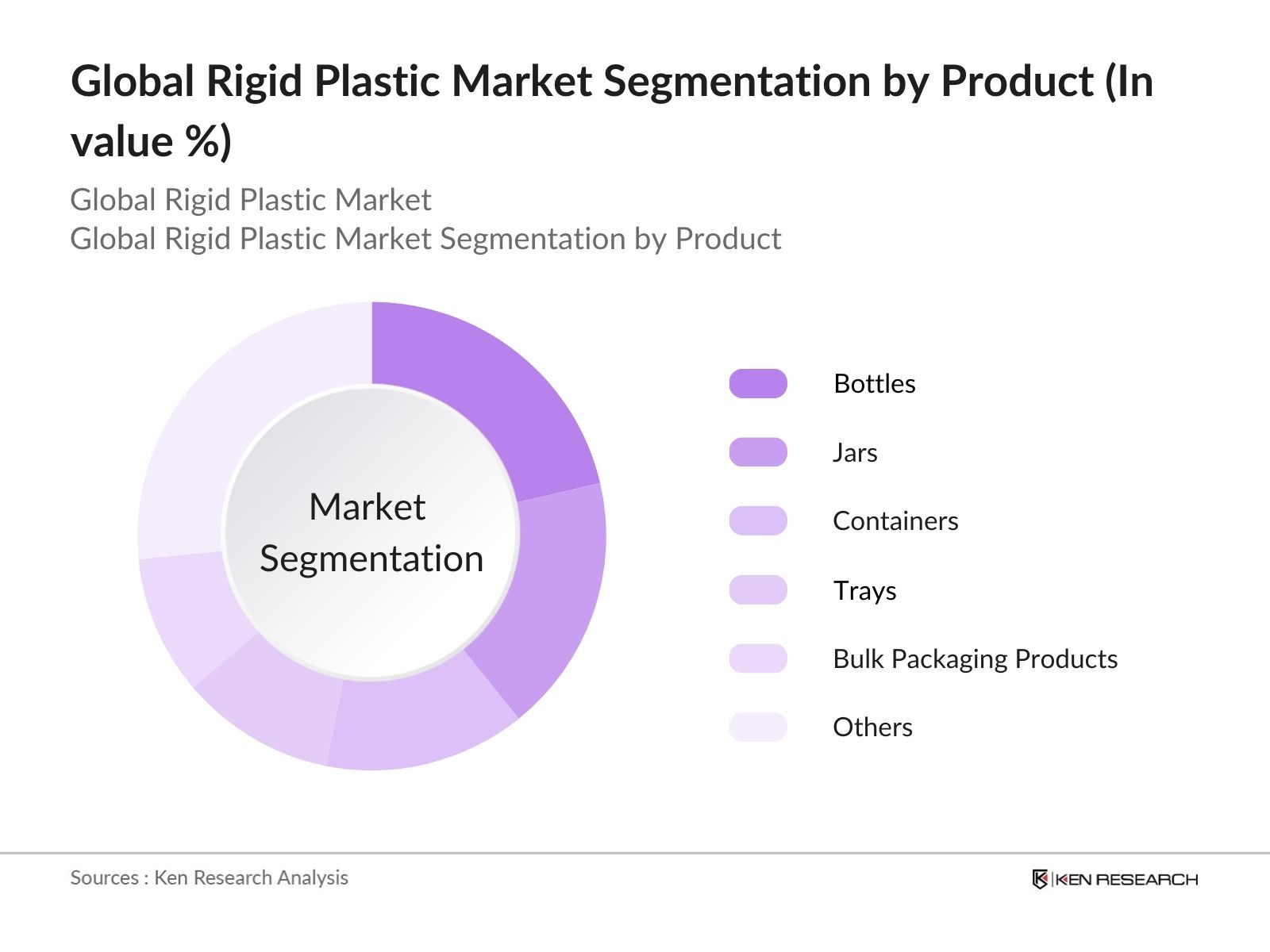 Global Rigid Plastic Market Segmentation by Product (In value %)

Global Rigid Plastic Market
Global Rigid Plastic Market Segmentation by Product

Market Segmentation

Bottles
Jars
Containers
Trays
Bulk Packaging Products
Others

Sources : Ken Research Analysis

KEN RESEARCH